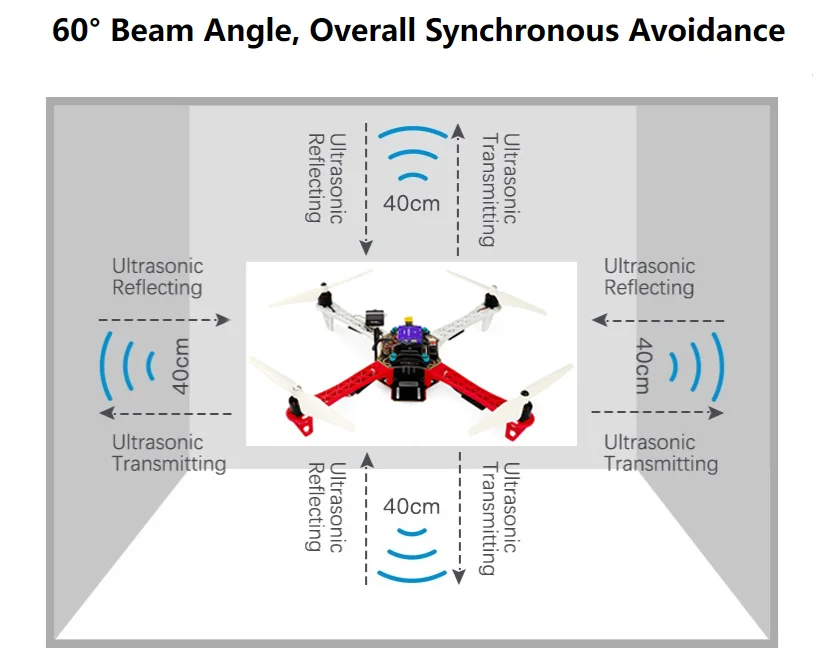 60° Beam Angle, Overall Synchronous Avoidance

Ultrasonic Reflecting

40cm

Ultrasonic Transmitting

Ultrasonic Reflecting

40cm

Ultrasonic Transmitting

Ultrasonic Reflecting

40cm

Ultrasonic Transmitting

Ultrasonic Reflecting

40cm

Ultrasonic Transmitting